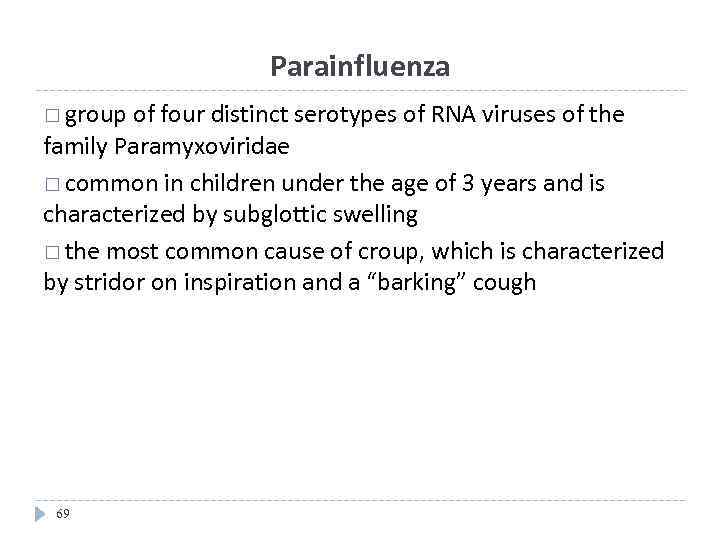 Parainfluenza

□ group of four distinct serotypes of RNA viruses of the family Paramyxoviridae

□ common in children under the age of 3 years and is characterized by subglottic swelling

□ the most common cause of croup, which is characterized by stridor on inspiration and a “barking” cough

69